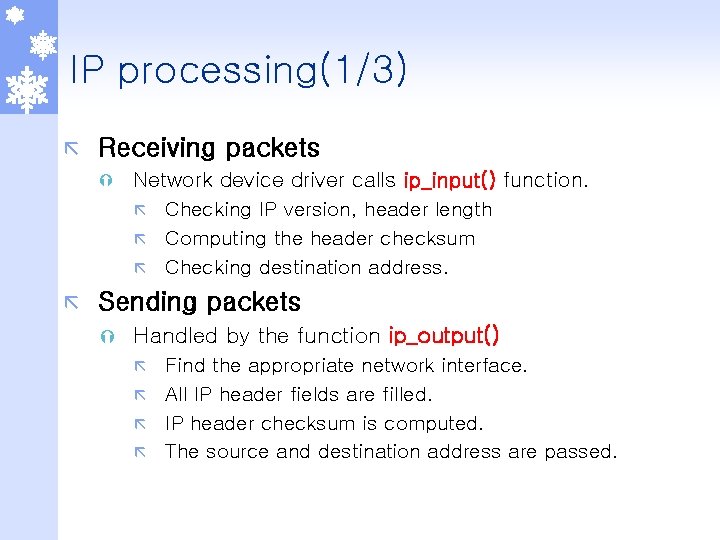 IP processing(1/3)

Receiving packets

Network device driver calls ip_input() function.

Checking IP version, header length

Computing the header checksum

Checking destination address.

Sending packets

Handled by the function ip_output()

Find the appropriate network interface.

All IP header fields are filled.

IP header checksum is computed.

The source and destination address are passed.